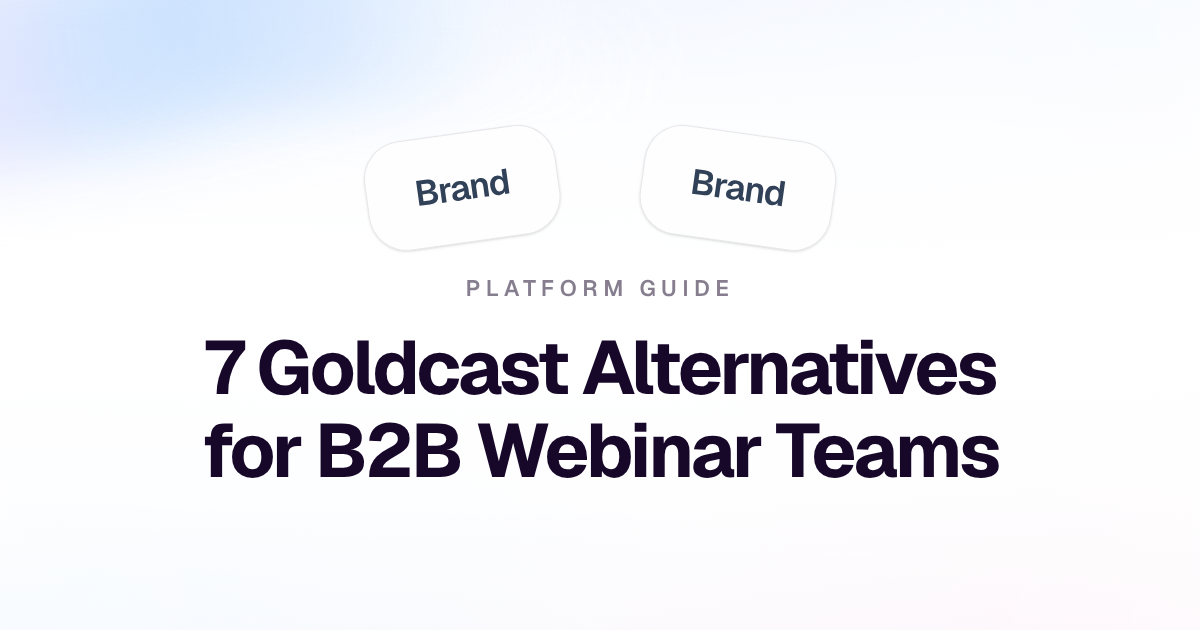 Brand

Brand

PLATFORM GUIDE

7 Goldcast Alternatives for B2B Webinar Teams